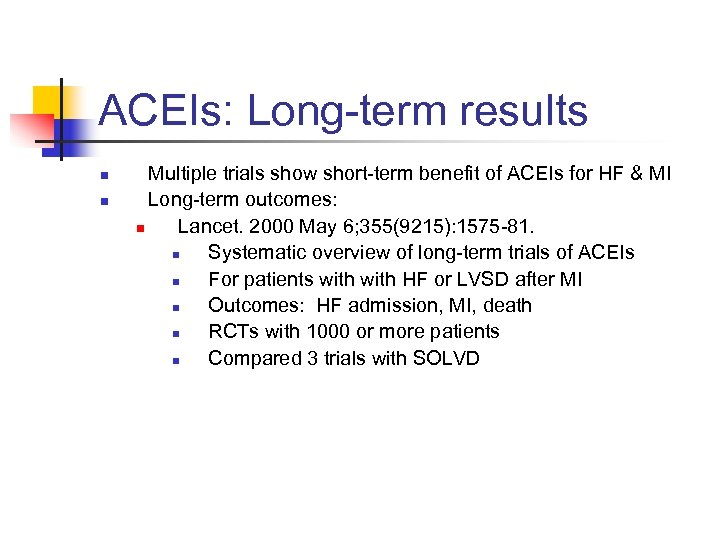 ACEIs: Long-term results

Multiple trials show short-term benefit of ACEIs for HF & MI
Long-term outcomes:
Lancet. 2000 May 6;355(9215):1575-81.
Systematic overview of long-term trials of ACEIs
For patients with with HF or LVSD after MI
Outcomes: HF admission, MI, death
RCTs with 1000 or more patients
Compared 3 trials with SOLVD